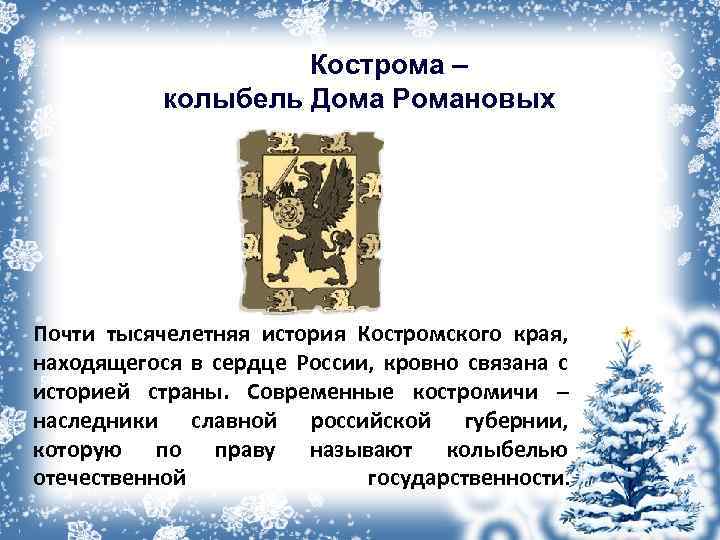 Кострома –
колыбель Дома Романовых

Почти тысячелетняя история Костромского края, находящегося в сердце России, кровно связана с историей страны. Современные костромичи – наследники славной российской губернии, которую по праву называют колыбелью отечественной государственности.